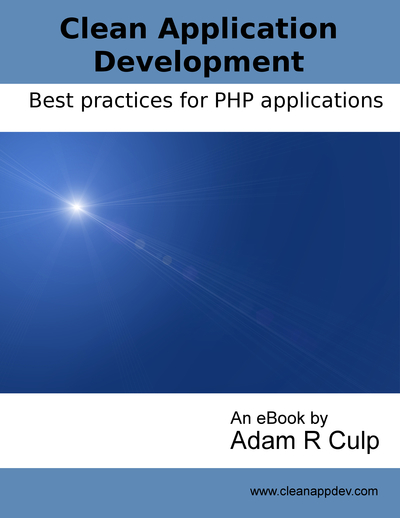 Clean Application Development

Best practices for PHP applications

An eBook by
Adam R Culp

www.cleanappdev.com